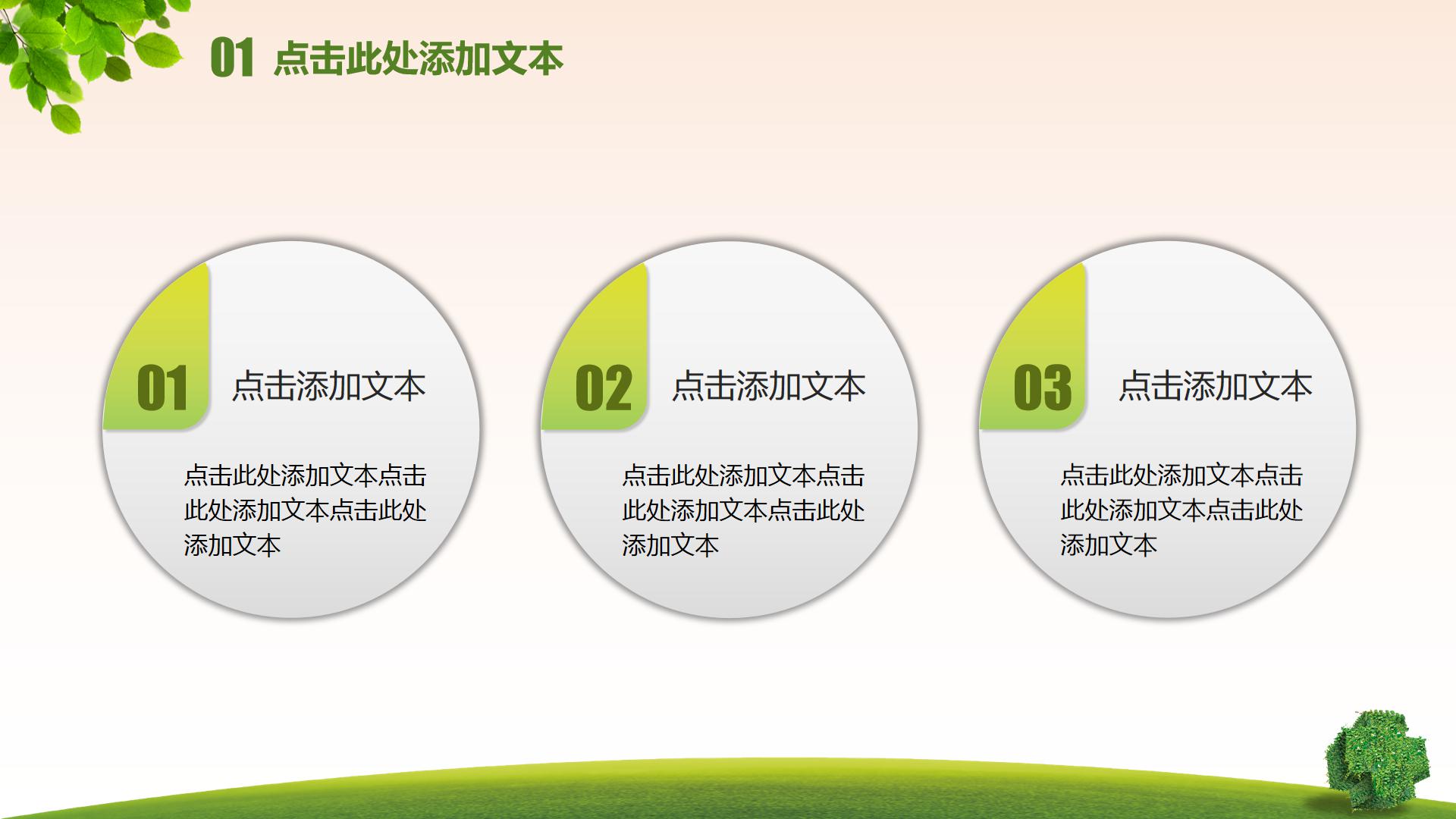 01 点击此处添加文本

01 点击添加文本

点击此处添加文本点击此处添加文本点击此处添加文本

02 点击添加文本

点击此处添加文本点击此处添加文本点击此处添加文本

03 点击添加文本

点击此处添加文本点击此处添加文本点击此处添加文本